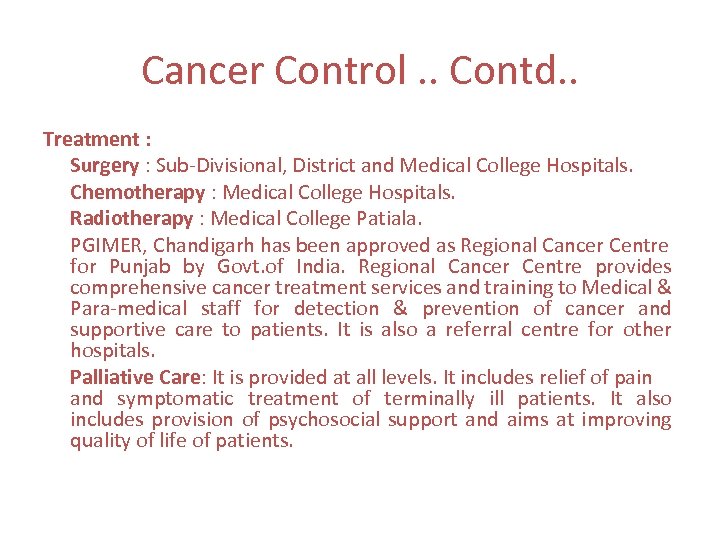 Cancer Control .. Contd..

Treatment :

Surgery : Sub-Divisional, District and Medical College Hospitals.

Chemotherapy : Medical College Hospitals.

Radiotherapy : Medical College Patiala.

PGIMER, Chandigarh has been approved as Regional Cancer Centre for Punjab by Govt.of India. Regional Cancer Centre provides comprehensive cancer treatment services and training to Medical & Para-medical staff for detection & prevention of cancer and supportive care to patients. It is also a referral centre for other hospitals.

Palliative Care: It is provided at all levels. It includes relief of pain and symptomatic treatment of terminally ill patients. It also includes provision of psychosocial support and aims at improving quality of life of patients.